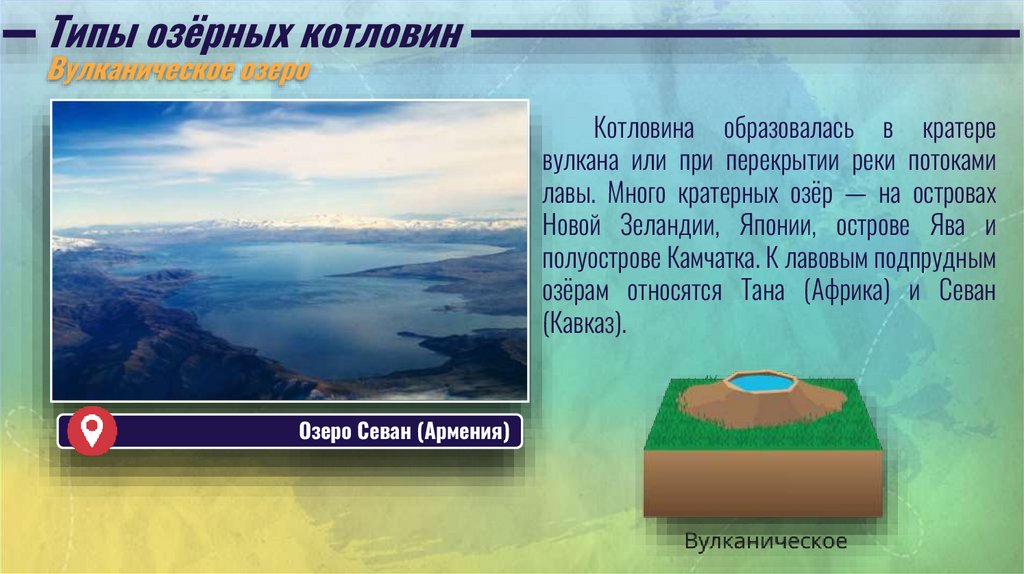 Типы озёрных котловин
Вулканическое озеро

Котловина образовалась в кратере вулкана или при перекрытии реки потоками лавы. Много кратерных озёр — на островах Новой Зеландии, Японии, острове Ява и полуострове Камчатка. К лавовым подпрудным озёрам относятся Тана (Африка) и Севан (Кавказ).

Озеро Севан (Армения)

Вулканическое